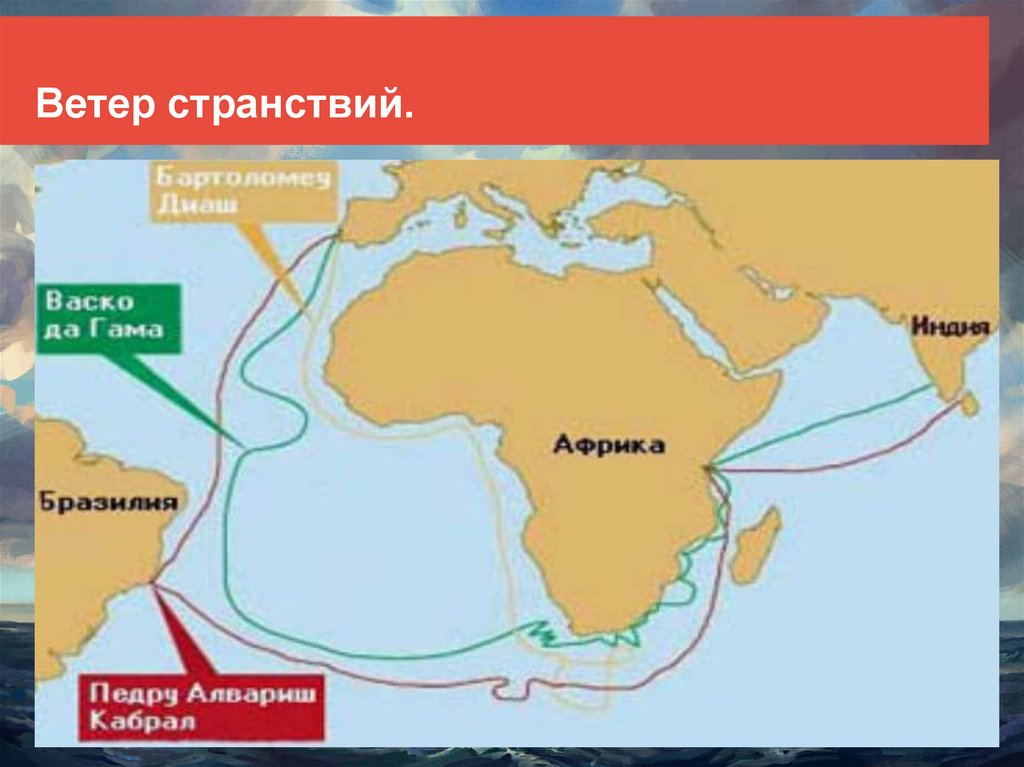 Ветер странствий.

Бартоломеу Диаш

Васко да Гама

Индия

Африка

Бразилия

Педру Алвариш Кабрал